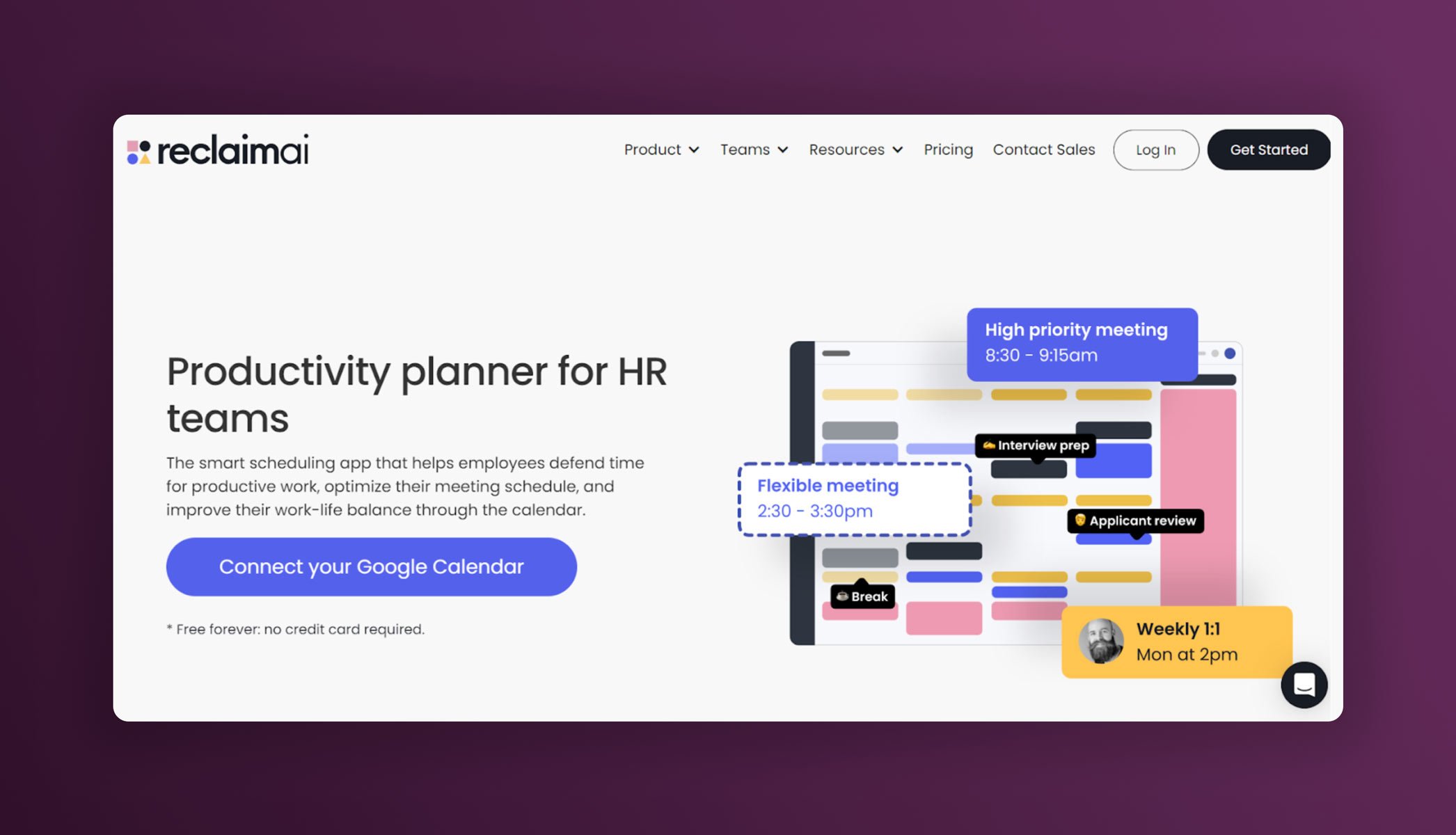 reclaimai

Product Teams Resources Pricing Contact Sales Log In Get Started

Productivity planner for HR teams

The smart scheduling app that helps employees defend time for productive work, optimize their meeting schedule, and improve their work-life balance through the calendar.

Connect your Google Calendar

* Free forever: no credit card required.

High priority meeting
8:30 - 9:15am

Interview prep

Flexible meeting
2:30 - 3:30pm

Applicant review

Break

Weekly 1:1
Mon at 2pm